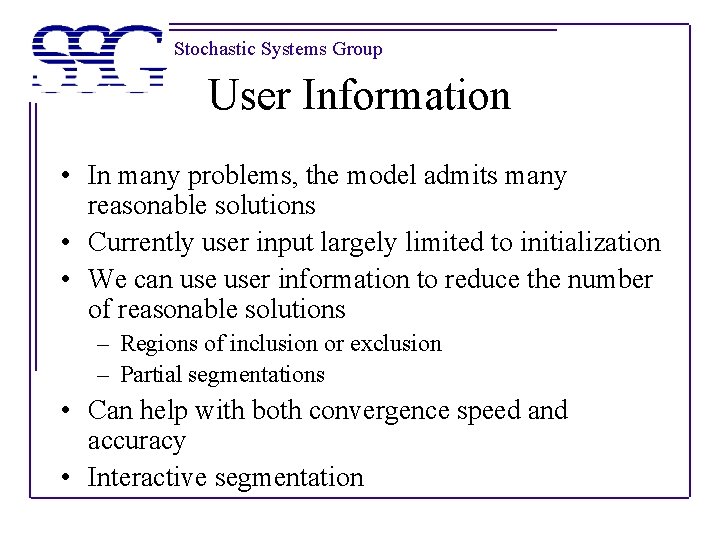 SSG

Stochastic Systems Group

User Information

• In many problems, the model admits many reasonable solutions
• Currently user input largely limited to initialization
• We can use user information to reduce the number of reasonable solutions
  – Regions of inclusion or exclusion
  – Partial segmentations
• Can help with both convergence speed and accuracy
• Interactive segmentation